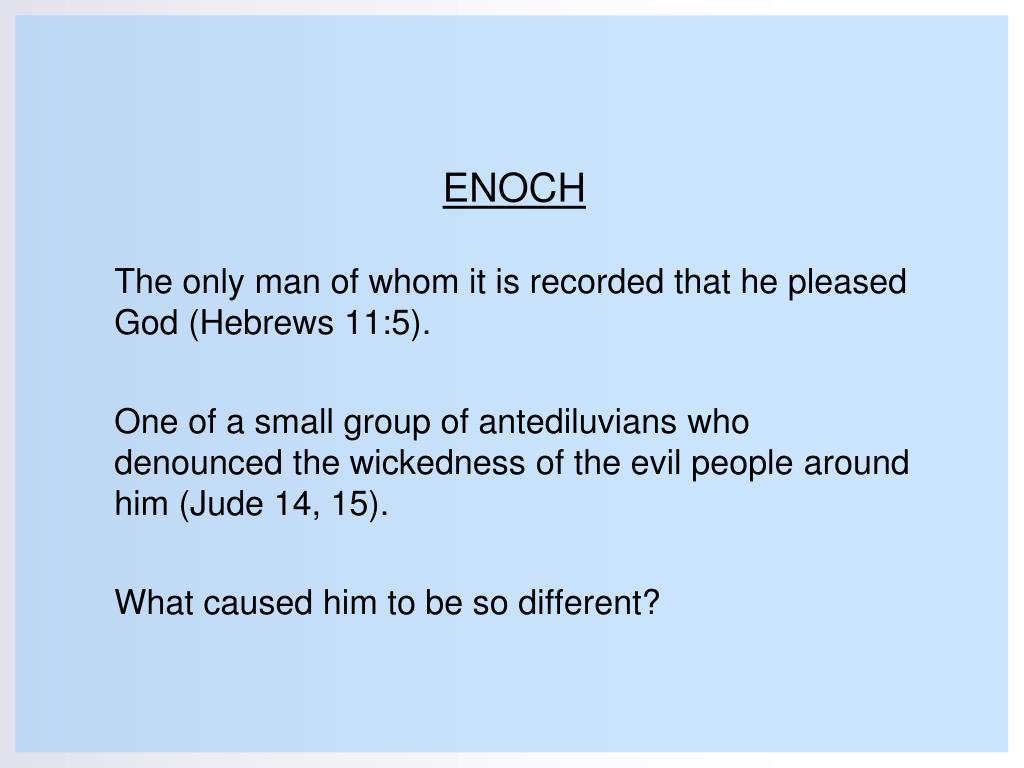 ENOCH

The only man of whom it is recorded that he pleased God (Hebrews 11:5).

One of a small group of antediluvians who denounced the wickedness of the evil people around him (Jude 14, 15).

What caused him to be so different?